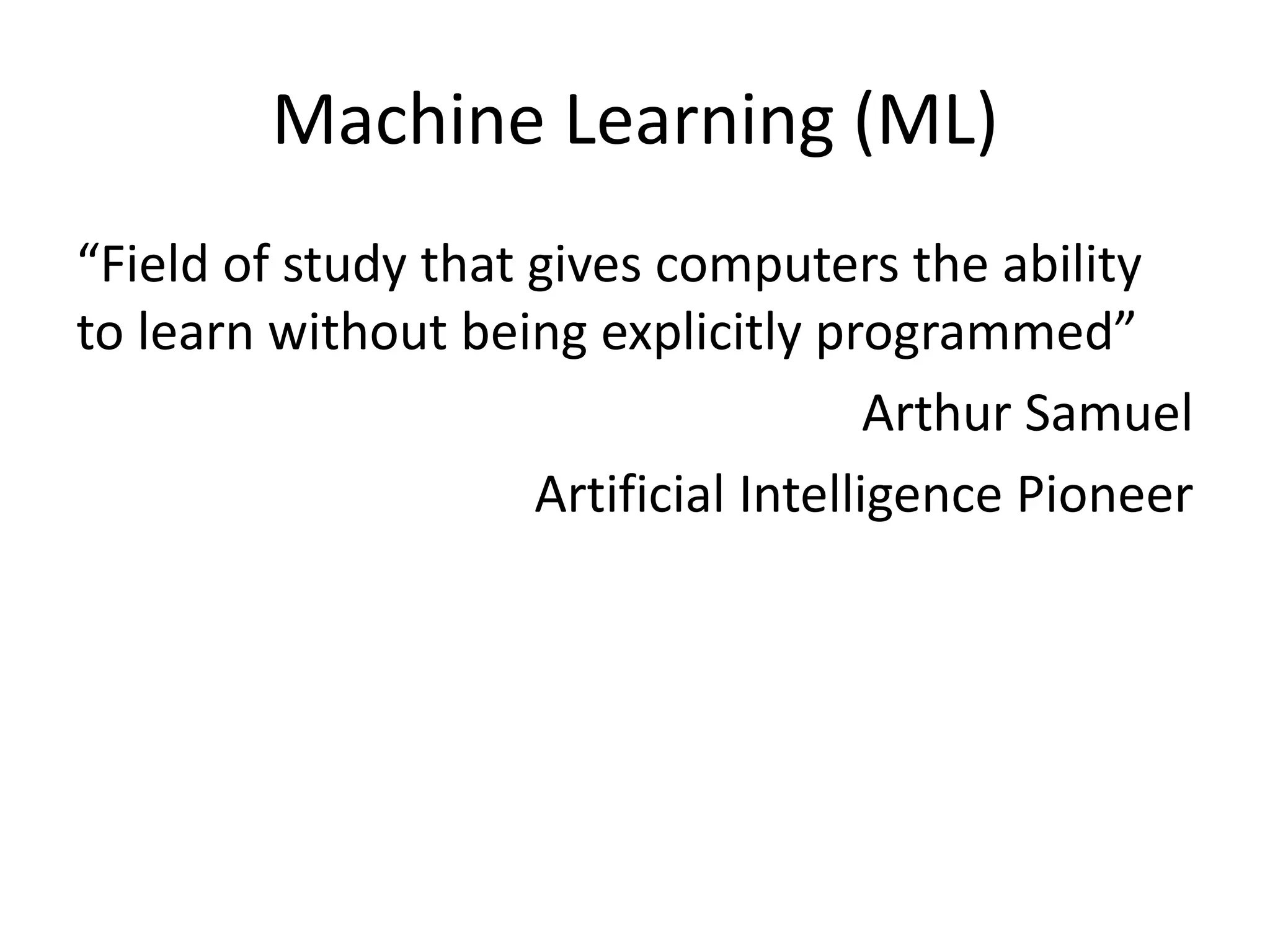 Machine Learning (ML)

“Field of study that gives computers the ability to learn without being explicitly programmed”

Arthur Samuel

Artificial Intelligence Pioneer